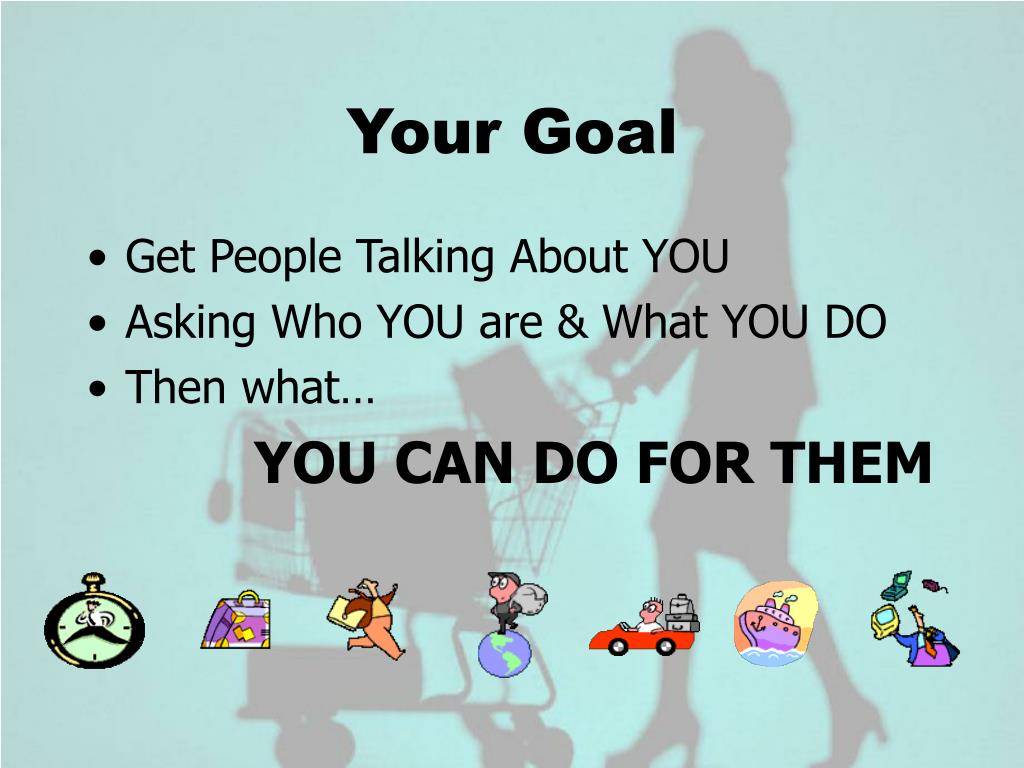 Your Goal

• Get People Talking About YOU
• Asking Who YOU are & What YOU DO
• Then what…

YOU CAN DO FOR THEM